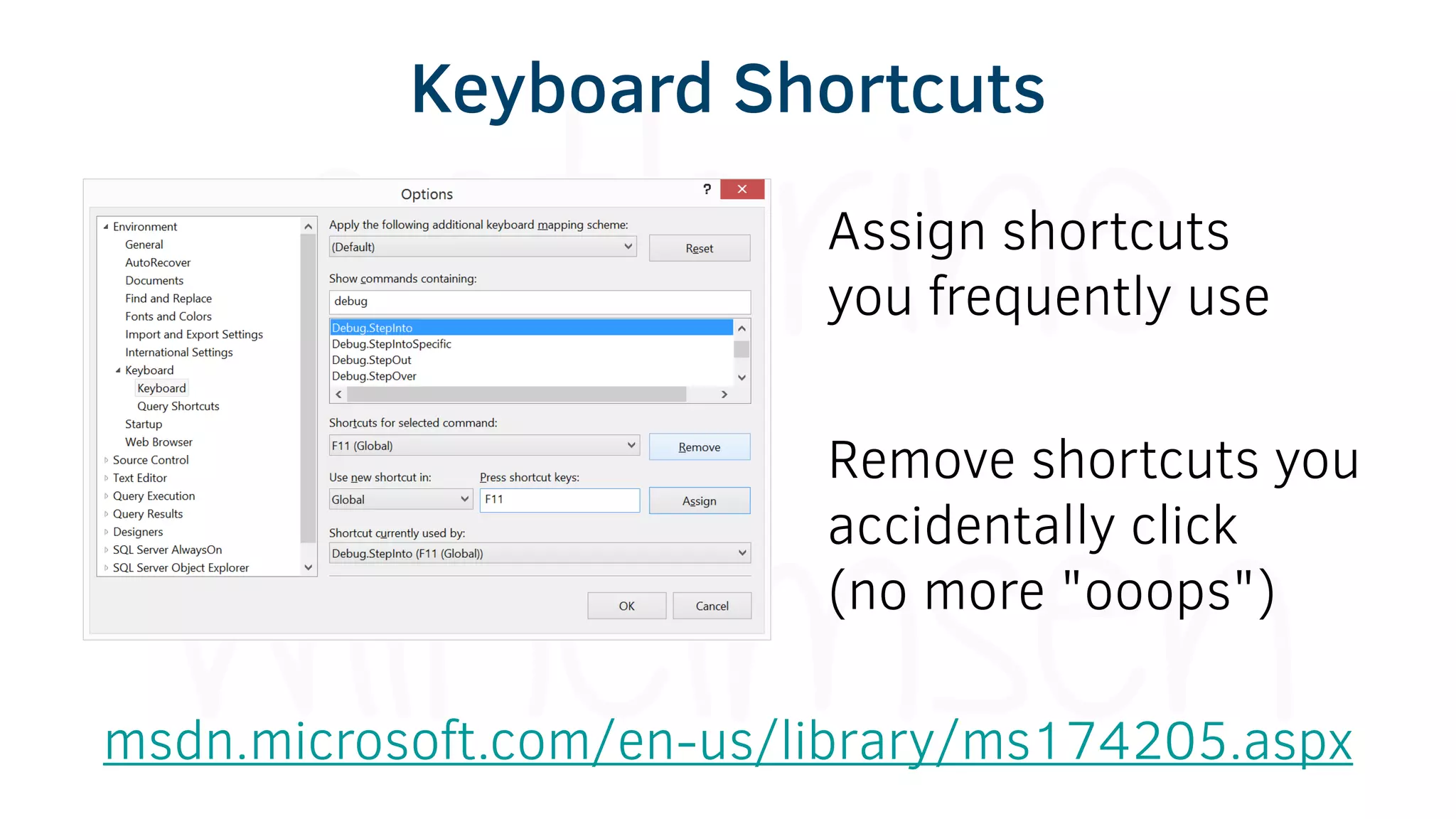 Keyboard Shortcuts

Options

?

Environment
General
AutoRecover
Documents
Find and Replace
Fonts and Colors
Import and Export Settings
International Settings
Keyboard
Keyboard
Query Shortcuts
Startup
Web Browser
Source Control
Text Editor
Query Execution
Query Results
Designers
SQL Server AlwaysOn
SQL Server Object Explorer

Apply the following additional keyboard mapping scheme:
(Default)
Reset

Show commands containing:
debug

Debug.StepInto
Debug.StepIntoSpecific
Debug.StepOut
Debug.StepOver

Shortcuts for selected command:
F11 (Global)
Remove

Use new shortcut in:
Global
Press shortcut keys:
F11
Assign

Shortcut currently used by:
Debug.StepInto (F11 (Global))

OK
Cancel

Assign shortcuts you frequently use

Remove shortcuts you accidentally click (no more "ooops")

msdn.microsoft.com/en-us/library/ms174205.aspx